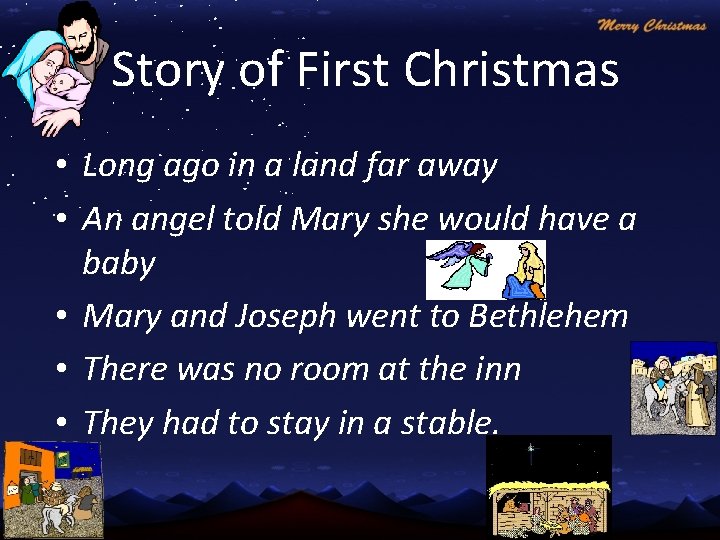 Merry Christmas

Story of First Christmas

• Long ago in a land far away
• An angel told Mary she would have a baby
• Mary and Joseph went to Bethlehem
• There was no room at the inn
• They had to stay in a stable.